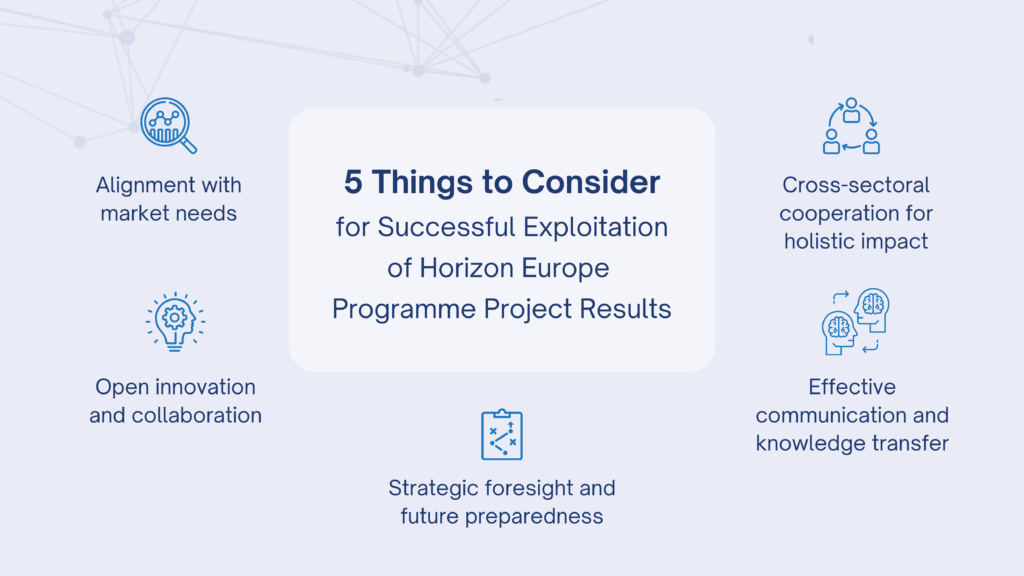 5 Things to Consider
for Successful Exploitation of Horizon Europe Programme Project Results

Alignment with market needs

Open innovation and collaboration

Strategic foresight and future preparedness

Cross-sectoral cooperation for holistic impact

Effective communication and knowledge transfer